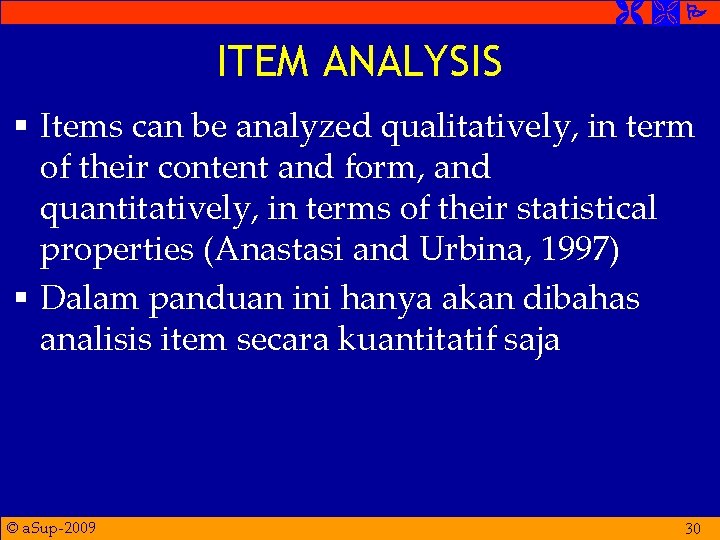 ITEM ANALYSIS

▪ Items can be analyzed qualitatively, in term of their content and form, and quantitatively, in terms of their statistical properties (Anastasi and Urbina, 1997)

▪ Dalam panduan ini hanya akan dibahas analisis item secara kuantitatif saja

© aSup-2009

30